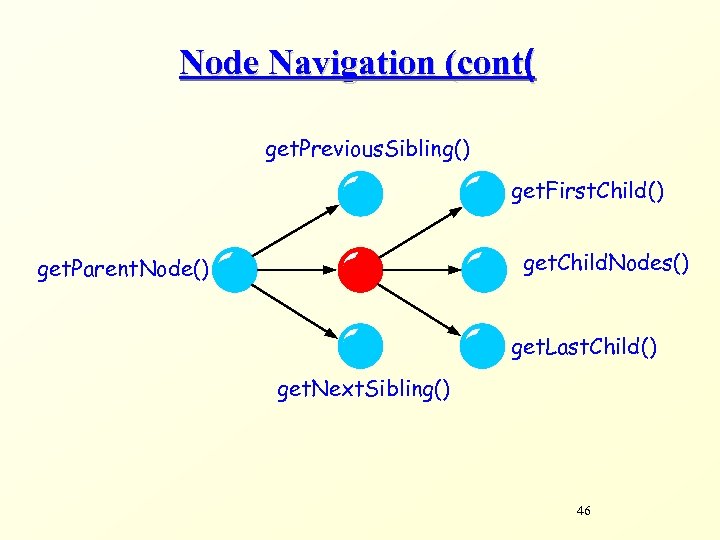 Node Navigation (cont(

getPreviousSibling()

getFirstChild()

getParentNode()

getChildNodes()

getLastChild()

getNextSibling()

46